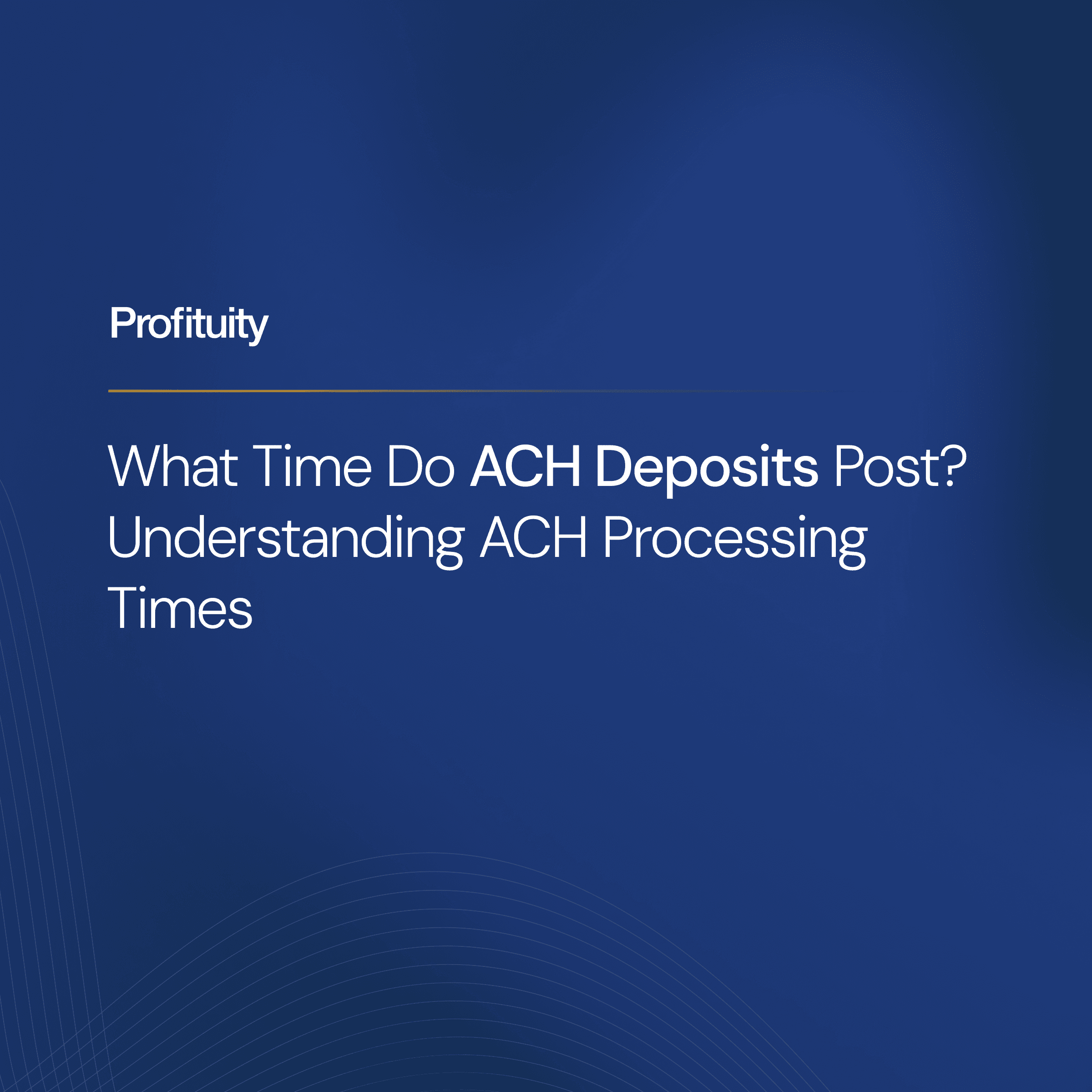 Profituity

What Time Do ACH Deposits Post? Understanding ACH Processing Times